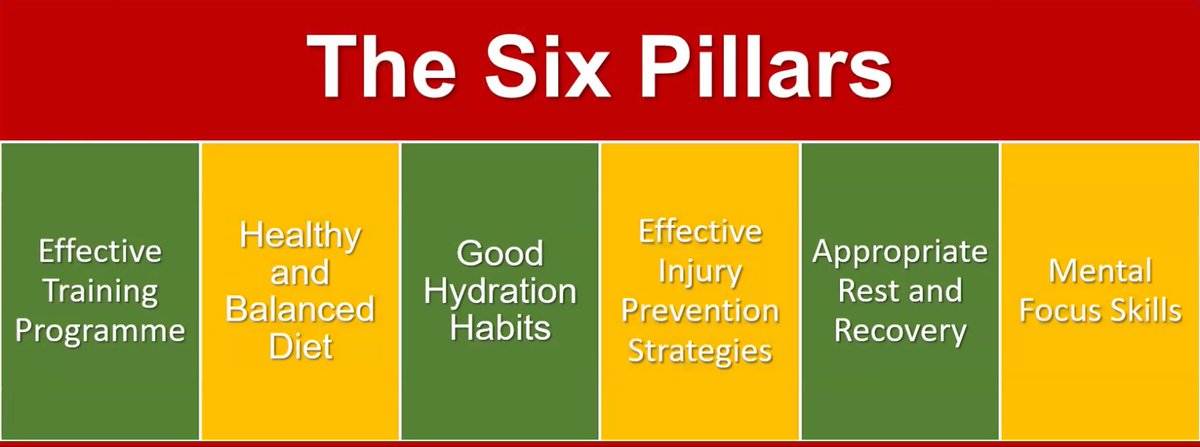 The Six Pillars

Effective Training Programme

Healthy and Balanced Diet

Good Hydration Habits

Effective Injury Prevention Strategies

Appropriate Rest and Recovery

Mental Focus Skills